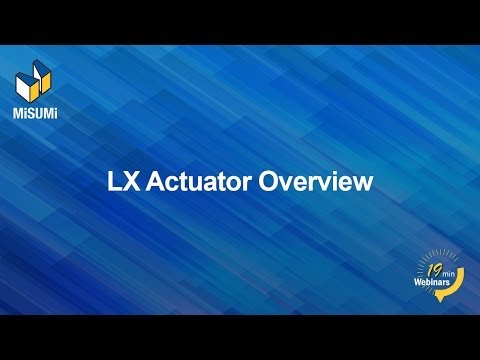 MiSUMi

LX Actuator Overview

19 min Webinars